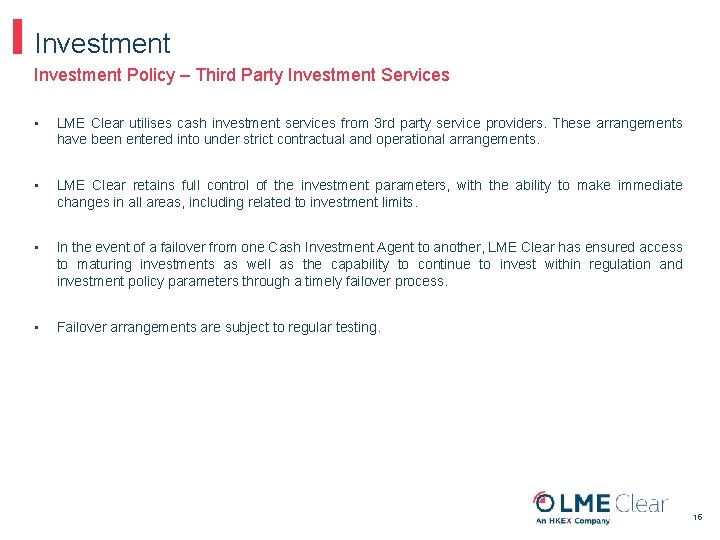 Investment

Investment Policy – Third Party Investment Services

▪ LME Clear utilises cash investment services from 3rd party service providers. These arrangements have been entered into under strict contractual and operational arrangements.

▪ LME Clear retains full control of the investment parameters, with the ability to make immediate changes in all areas, including related to investment limits.

▪ In the event of a failover from one Cash Investment Agent to another, LME Clear has ensured access to maturing investments as well as the capability to continue to invest within regulation and investment policy parameters through a timely failover process.

▪ Failover arrangements are subject to regular testing.

LME Clear
An HKEX Company

16